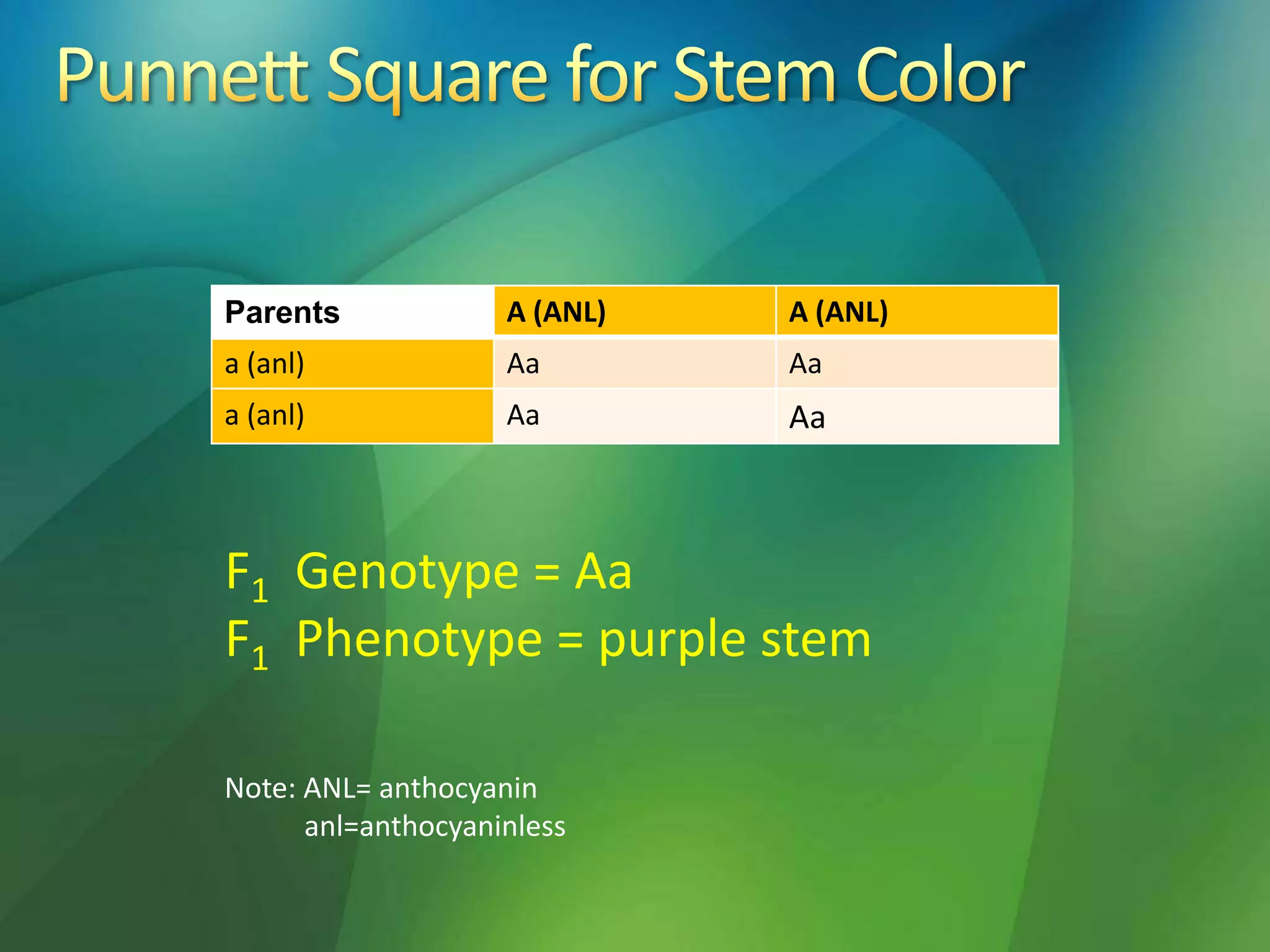 Punnett Square for Stem Color

| Parents | A (ANL) | A (ANL) |
|---|---|---|
| a (anl) | Aa | Aa |
| a (anl) | Aa | Aa |

$F_1$ Genotype = Aa
$F_1$ Phenotype = purple stem

Note: ANL= anthocyanin
anl=anthocyaninless